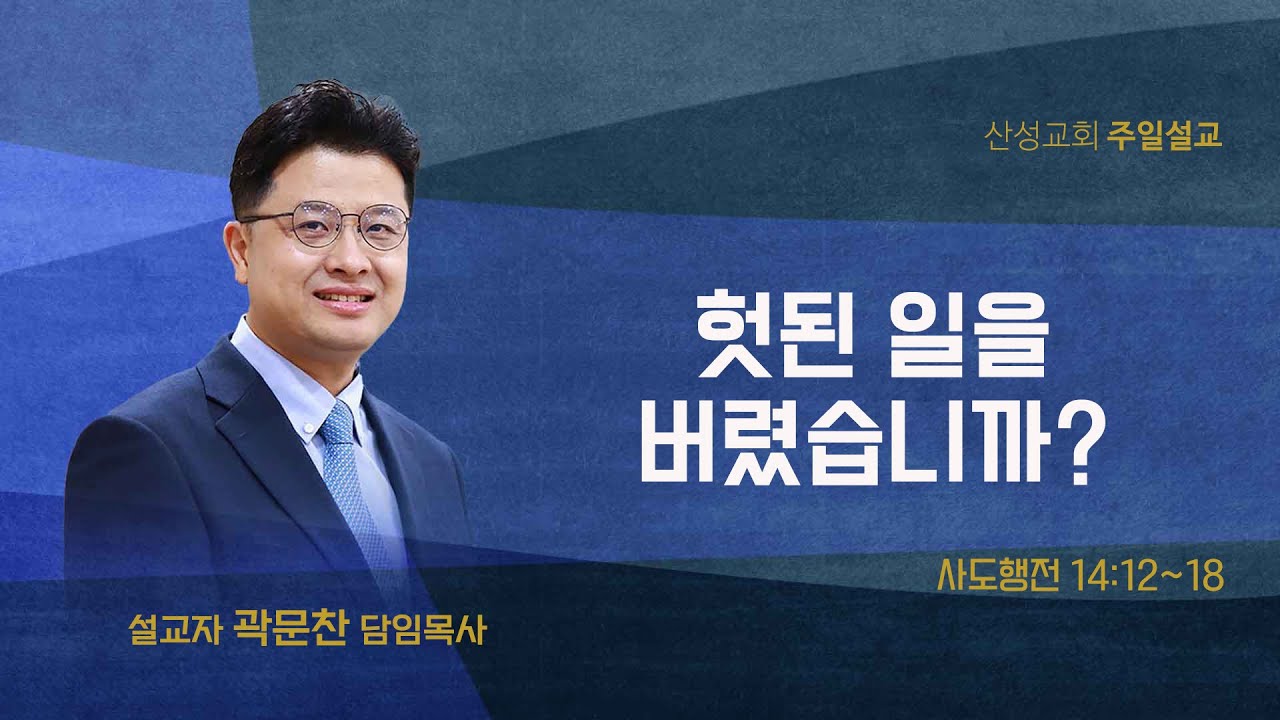 산성교회 주일설교

헛된 일을 버렸습니까?

사도행전 14:12~18

설교자 곽문찬 담임목사